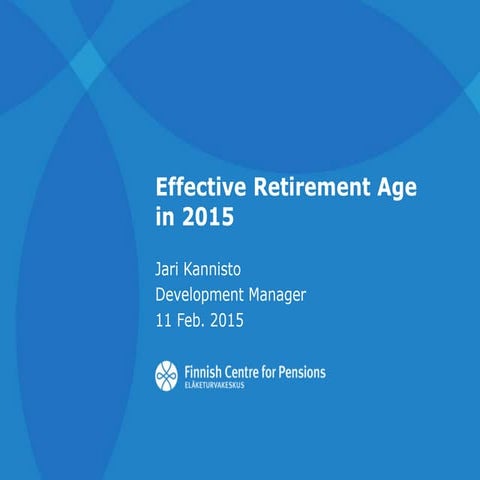 Effective Retirement Age in 2015

Jari Kannisto
Development Manager
11 Feb. 2015

Finnish Centre for Pensions
ELÄKETURVAKESKUS